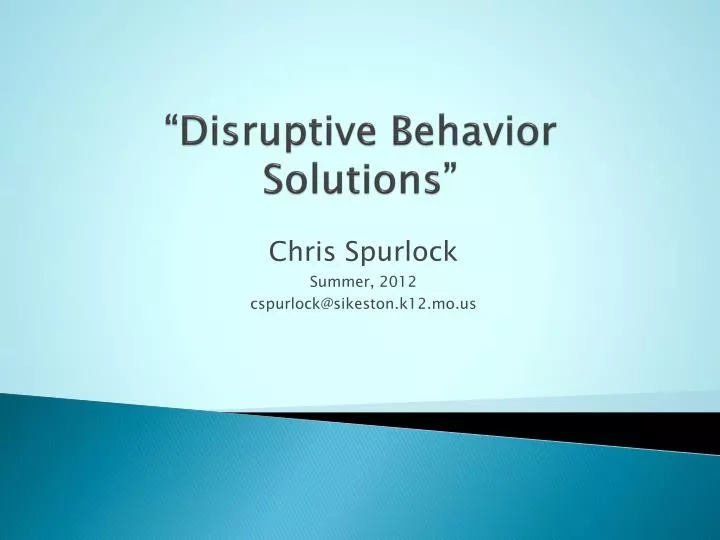 “Disruptive Behavior Solutions”

Chris Spurlock
Summer, 2012
cspurlock@sikeston.k12.mo.us